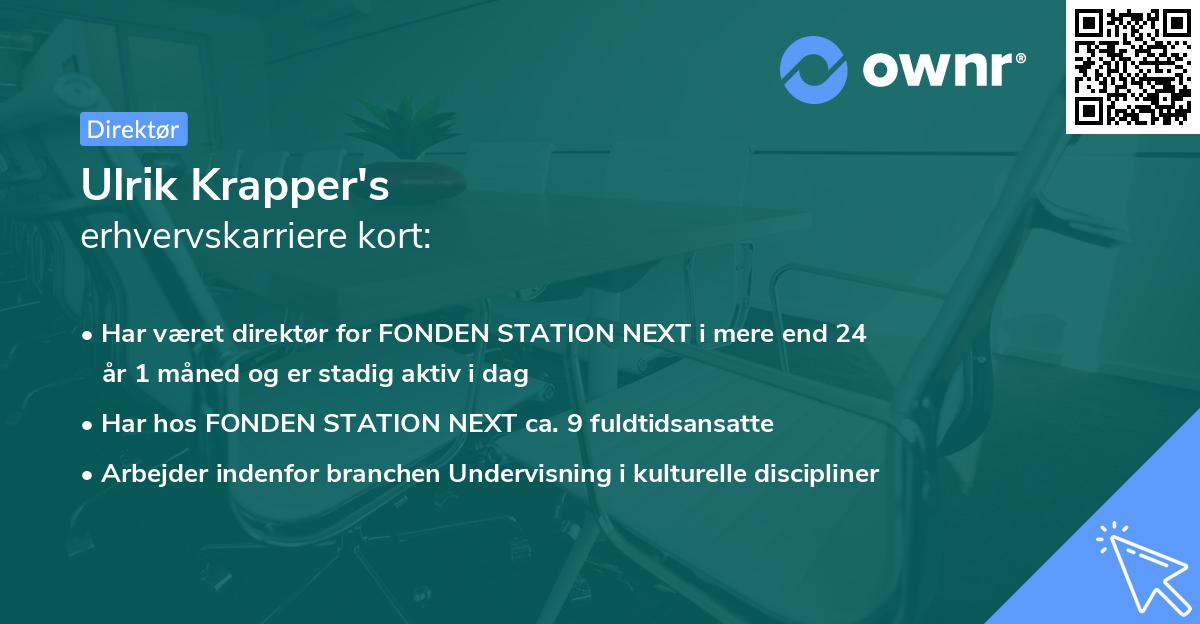 ownr®

Direktør

Ulrik Krapper's
erhvervskarriere kort:

• Har været direktør for FONDEN STATION NEXT i mere end 24 år 1 måned og er stadig aktiv i dag
• Har hos FONDEN STATION NEXT ca. 9 fuldtidsansatte
• Arbejder indenfor branchen Undervisning i kulturelle discipliner